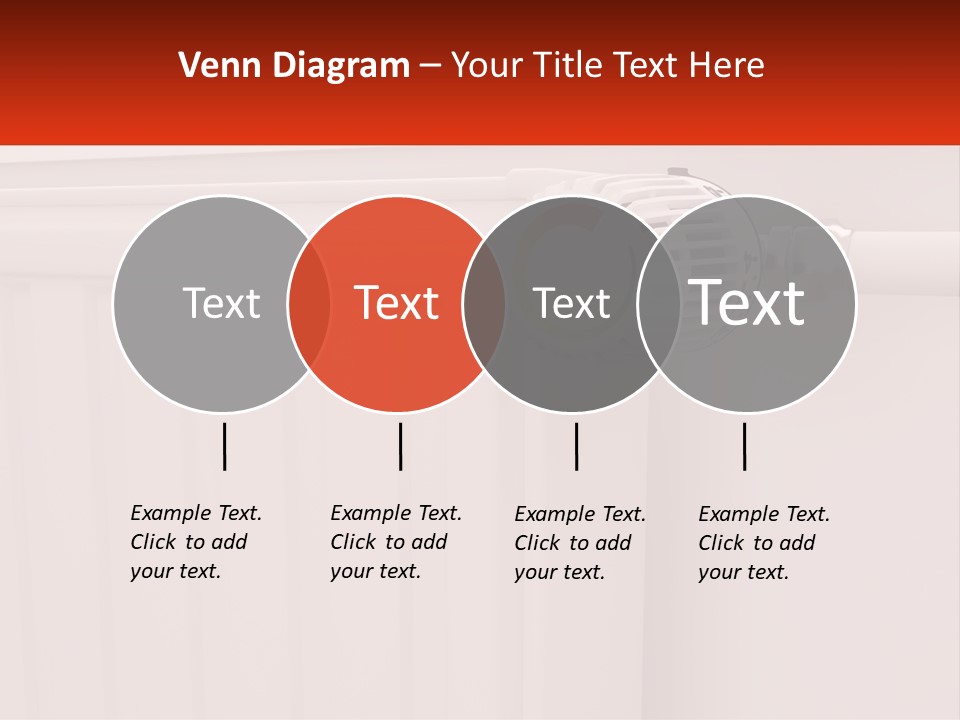 Venn Diagram – Your Title Text Here

Text

Text

Text

Text

Example Text. Click to add your text.

Example Text. Click to add your text.

Example Text. Click to add your text.

Example Text. Click to add your text.